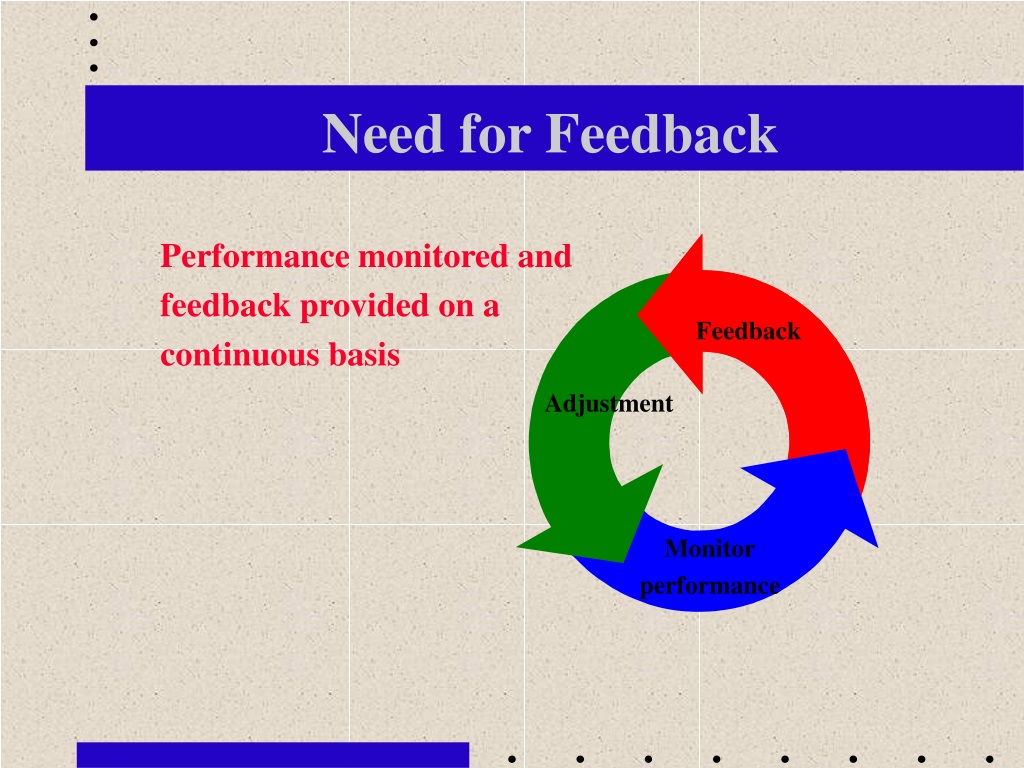 Need for Feedback

Performance monitored and feedback provided on a continuous basis

Feedback

Adjustment

Monitor performance